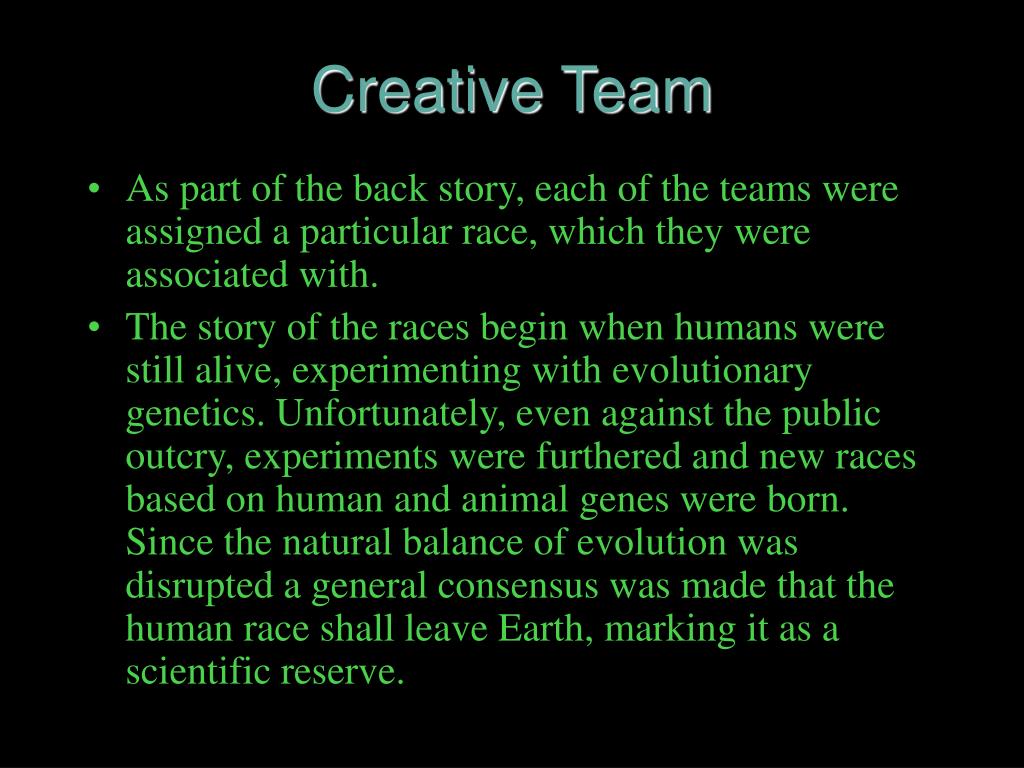 Creative Team

• As part of the back story, each of the teams were assigned a particular race, which they were associated with.

• The story of the races begin when humans were still alive, experimenting with evolutionary genetics. Unfortunately, even against the public outcry, experiments were furthered and new races based on human and animal genes were born. Since the natural balance of evolution was disrupted a general consensus was made that the human race shall leave Earth, marking it as a scientific reserve.